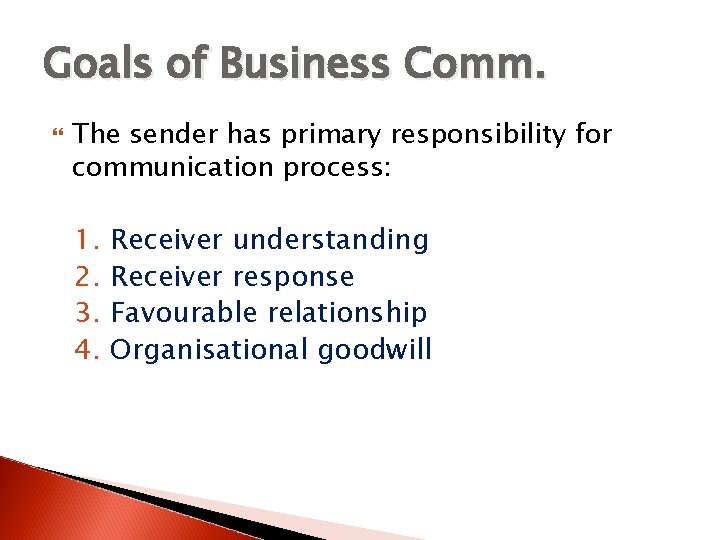 Goals of Business Comm.

The sender has primary responsibility for communication process:

1. Receiver understanding
2. Receiver response
3. Favourable relationship
4. Organisational goodwill